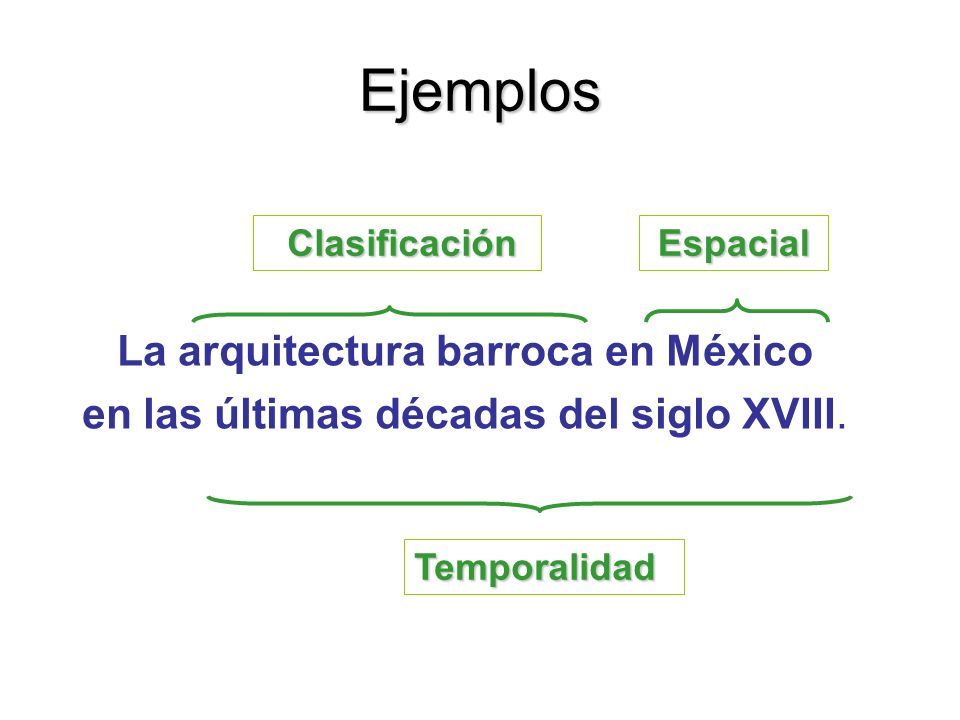 Ejemplos

Clasificación

Espacial

La arquitectura barroca en México en las últimas décadas del siglo XVIII.

Temporalidad